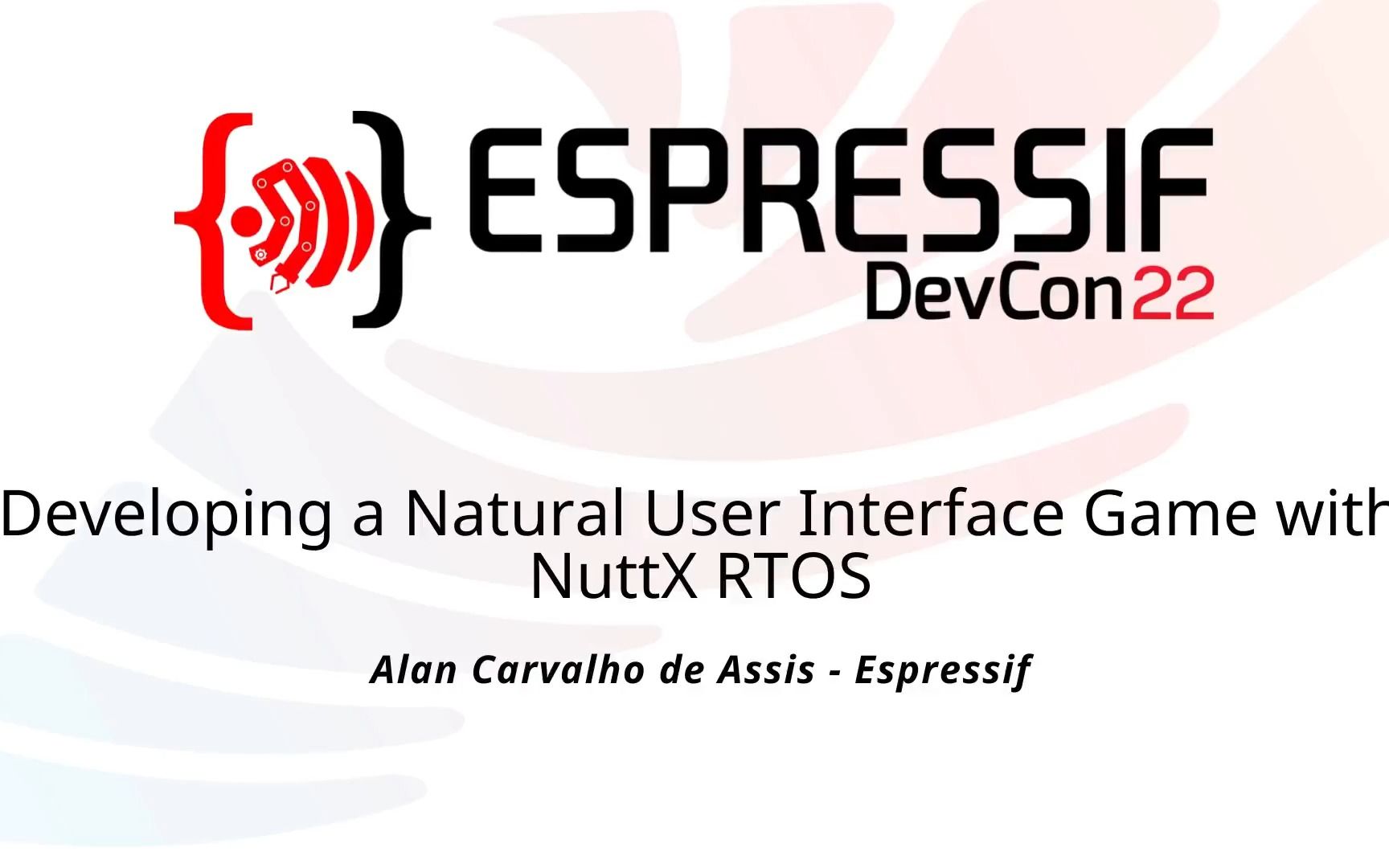 ESPRESSIF DevCon22

Developing a Natural User Interface Game with NuttX RTOS

Alan Carvalho de Assis - Espressif